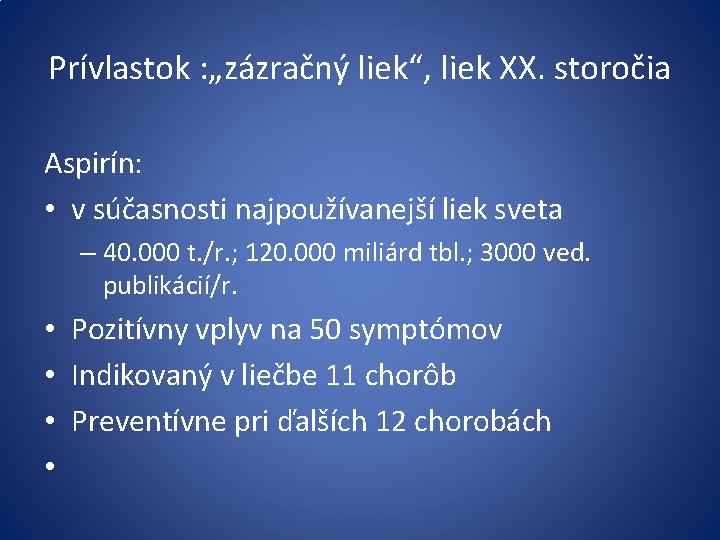 Prívlastok :„zázračný liek“, liek XX. storočia

Aspirín:

• v súčasnosti najpoužívanejší liek sveta
  – 40.000 t./r.; 120.000 miliárd tbl.; 3000 ved. publikácií/r.
• Pozitívny vplyv na 50 symptómov
• Indikovaný v liečbe 11 chorôb
• Preventívne pri ďalších 12 chorobách
•